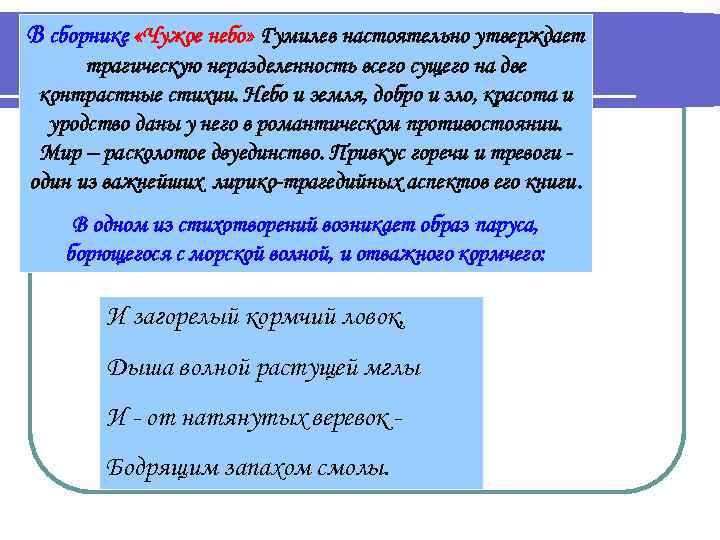 В сборнике «Чужое небо» Гумилев настоятельно утверждает трагическую неразделенность всего сущего на две контрастные стихии. Небо и земля, добро и зло, красота и уродство даны у него в романтическом противостоянии. Мир – расколотое двуединство. Привкус горечи и тревоги - один из важнейших лирико-трагедийных аспектов его книги.

В одном из стихотворений возникает образ паруса, борющегося с морской волной, и отважного кормчего:

И загорелый кормчий ловок,

Дыша волной растущей мглы

И - от натянутых веревок -

Бодрящим запахом смолы.